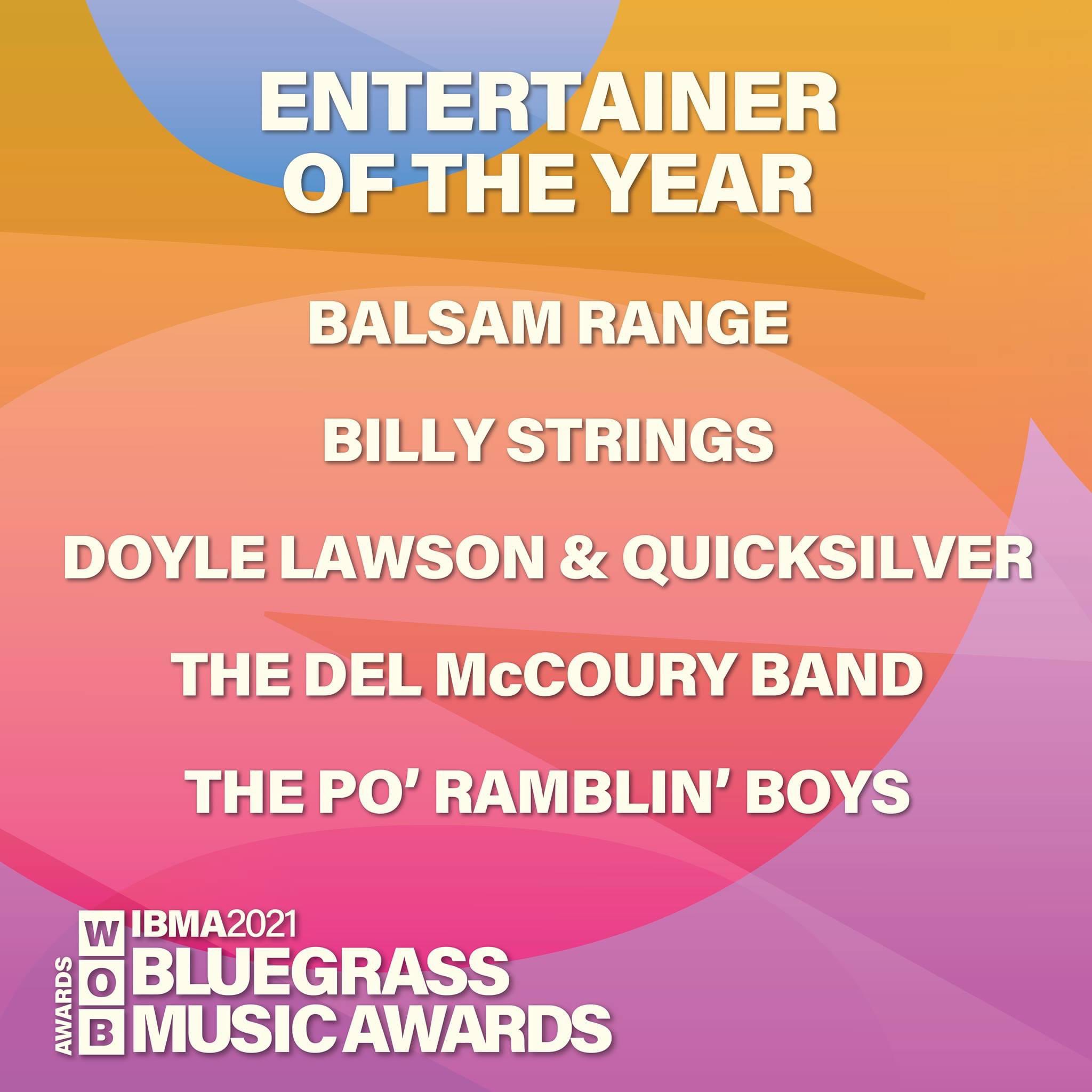 ENTERTAINER OF THE YEAR

BALSAM RANGE

BILLY STRINGS

DOYLE LAWSON & QUICKSILVER

THE DEL McCOURY BAND

THE PO' RAMBLIN' BOYS

AWARDS W O B IBMA2021 BLUEGRASS MUSIC AWARDS